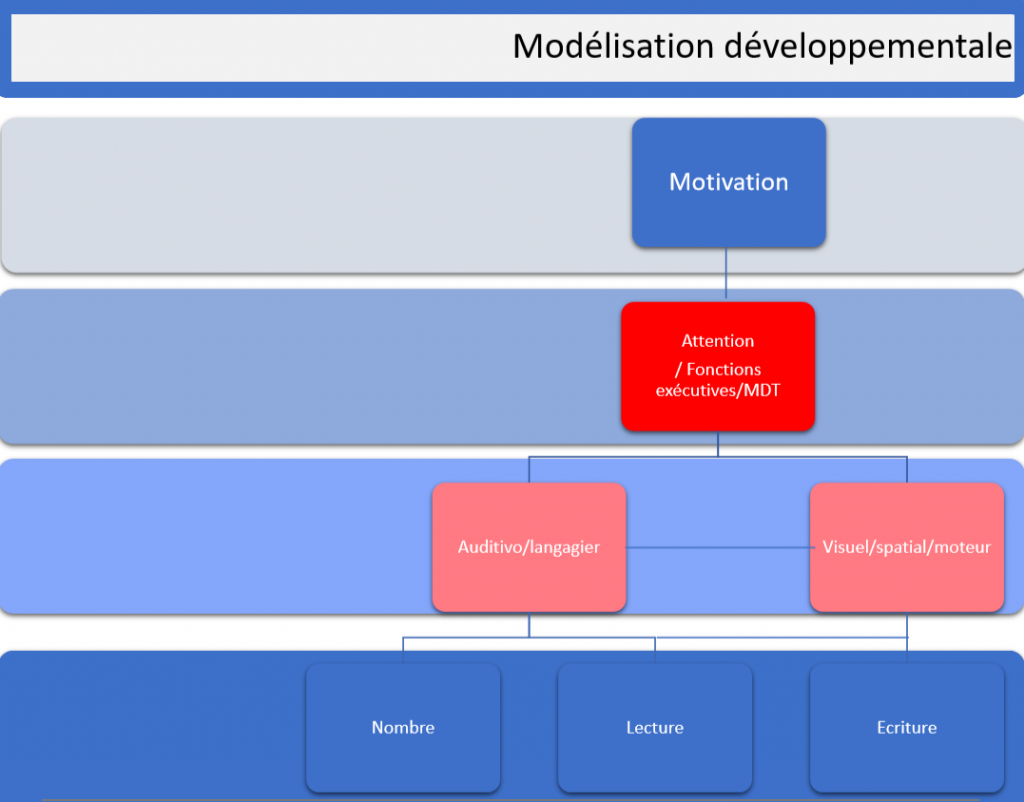 Modélisation développementale

Motivation

Attention
/ Fonctions exécutives/MDT

Auditivo/langagier

Visuel/spatial/moteur

Nombre

Lecture

Ecriture